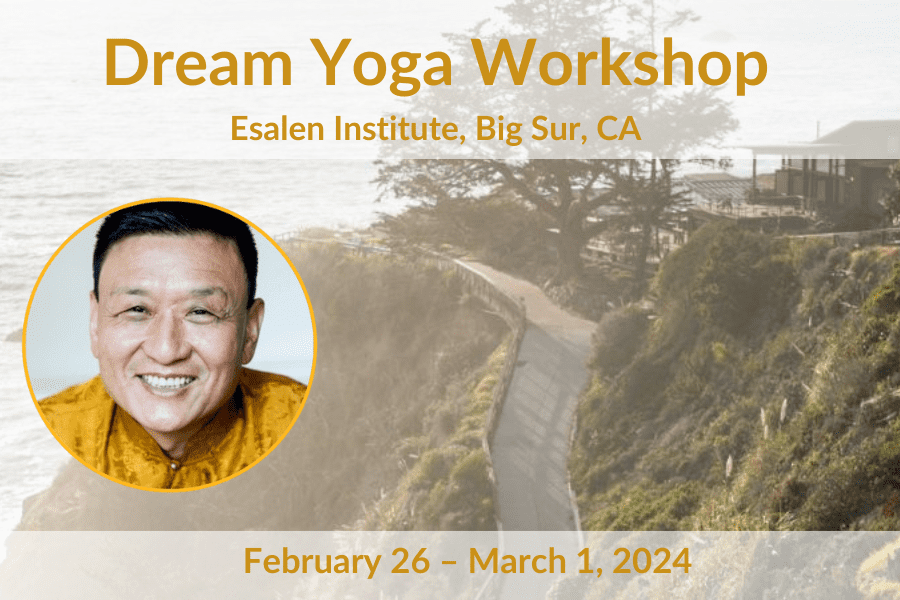 Dream Yoga Workshop

Esalen Institute, Big Sur, CA

February 26 – March 1, 2024